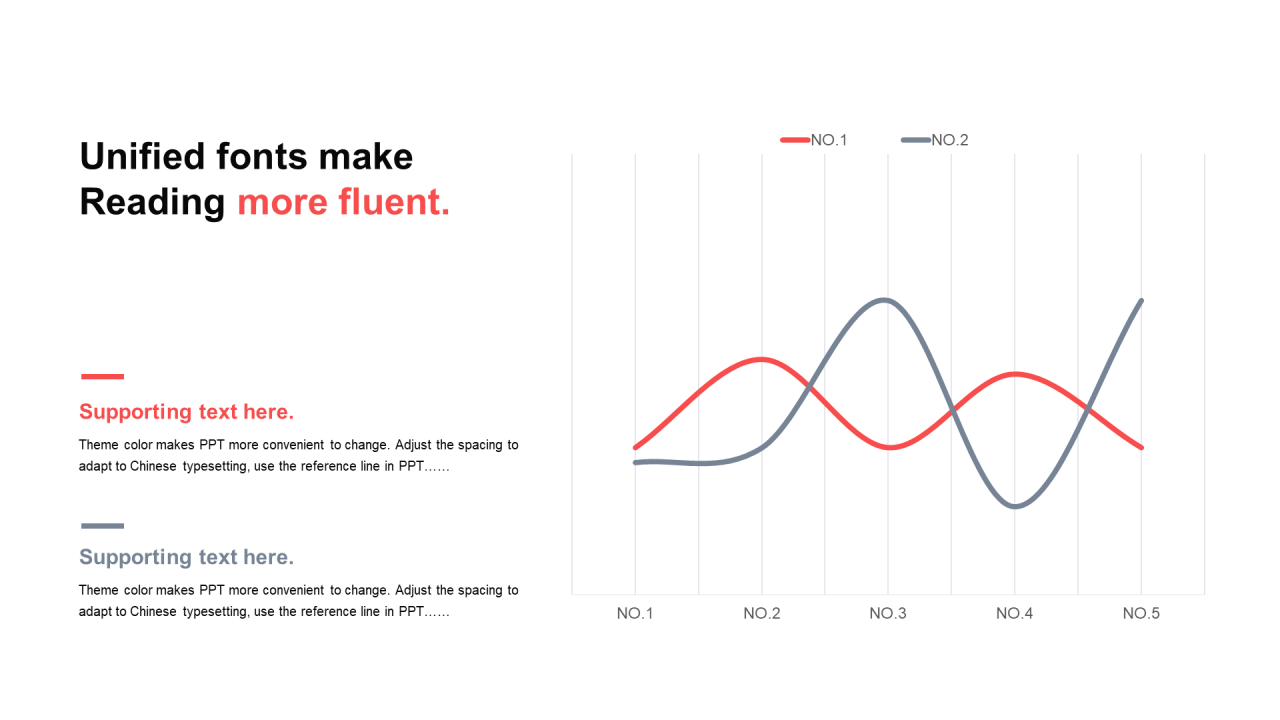 Unified fonts make Reading more fluent.

Supporting text here.

Theme color makes PPT more convenient to change. Adjust the spacing to adapt to Chinese typesetting, use the reference line in PPT……

Supporting text here.

Theme color makes PPT more convenient to change. Adjust the spacing to adapt to Chinese typesetting, use the reference line in PPT……

NO.1 NO.2

NO.1 NO.2 NO.3 NO.4 NO.5